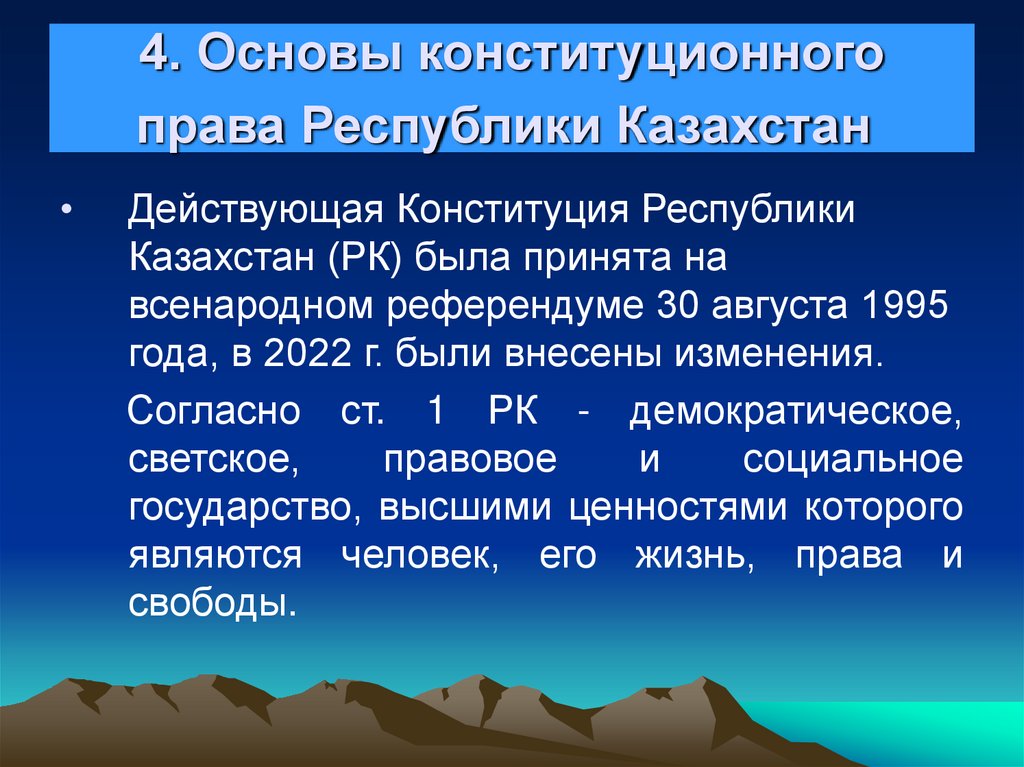 4. Основы конституционного права Республики Казахстан

• Действующая Конституция Республики Казахстан (РК) была принята на всенародном референдуме 30 августа 1995 года, в 2022 г. были внесены изменения.

Согласно ст. 1 РК - демократическое, светское, правовое и социальное государство, высшими ценностями которого являются человек, его жизнь, права и свободы.